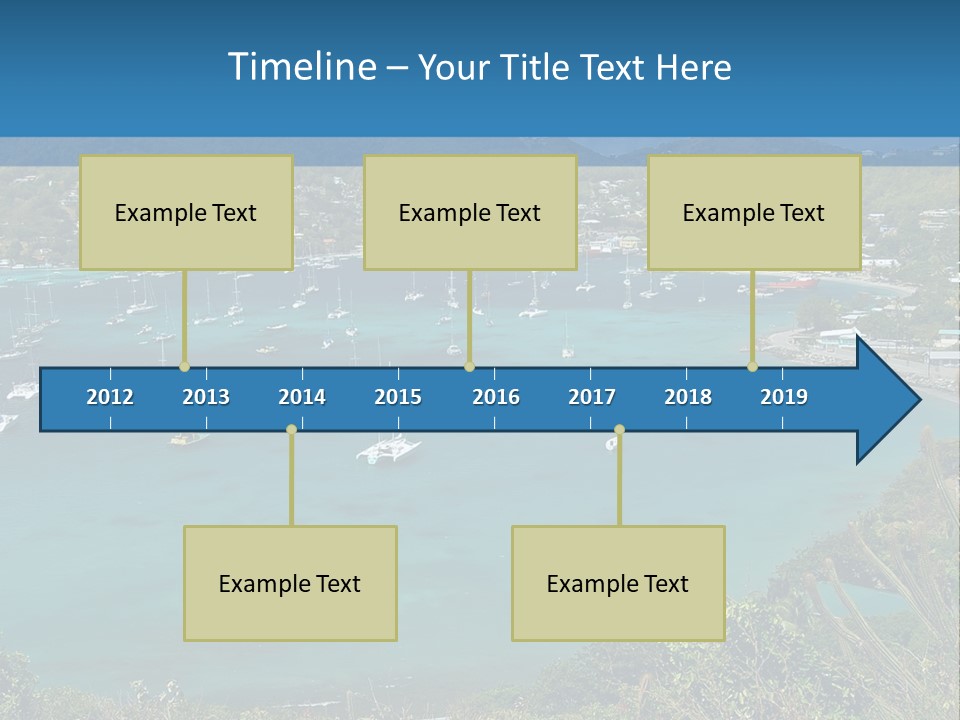 Timeline – Your Title Text Here

Example Text

Example Text

Example Text

2012 2013 2014 2015 2016 2017 2018 2019

Example Text

Example Text